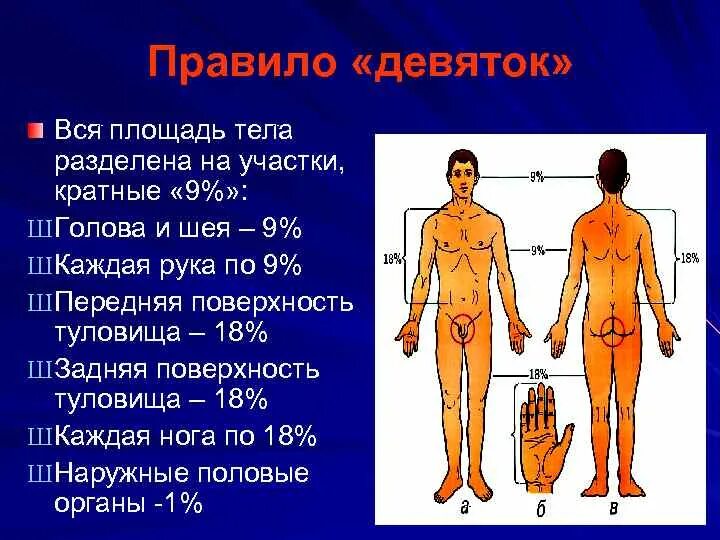 Правило «девяток»

Вся площадь тела разделена на участки, кратные «9%»:

ШГолова и шея – 9%

ШКаждая рука по 9%

ШПередняя поверхность туловища – 18%

ШЗадняя поверхность туловища – 18%

ШКаждая нога по 18%

ШНаружные половые органы -1%

9%

18%

9%

18%

18%

а

б

в